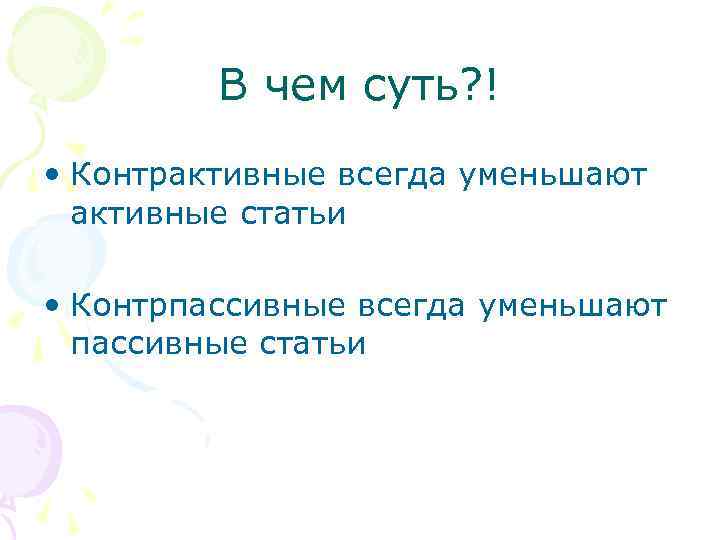 В чем суть?!

• Контрактивные всегда уменьшают активные статьи

• Контрпассивные всегда уменьшают пассивные статьи